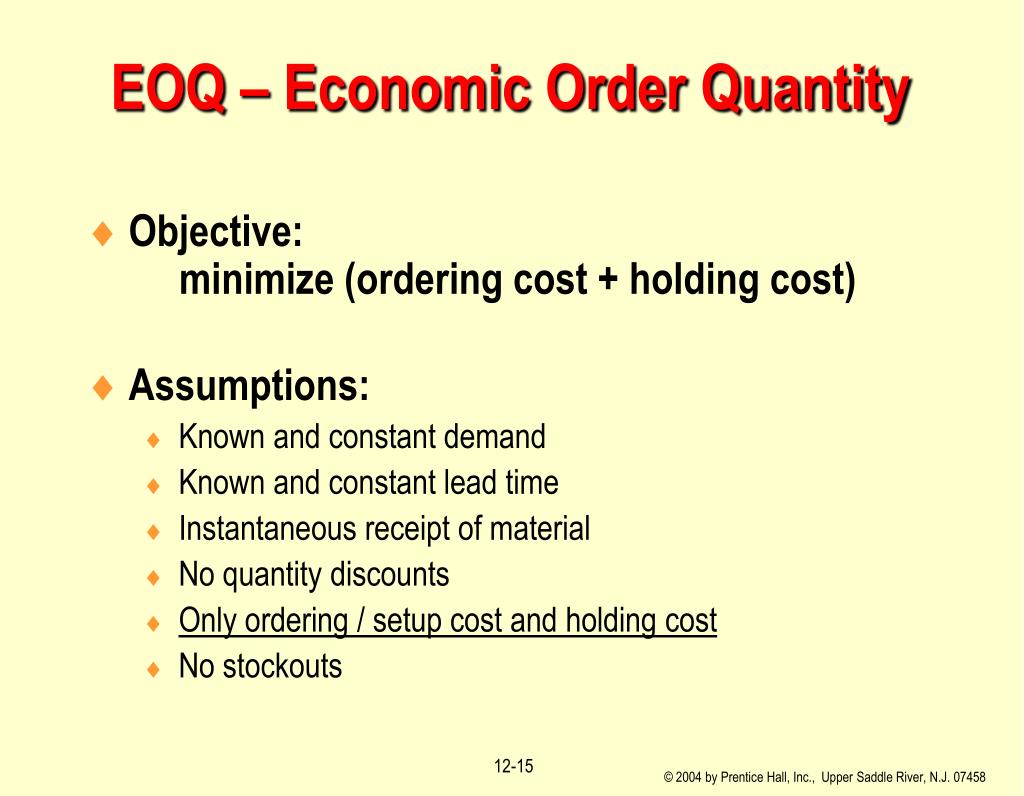 EOQ – Economic Order Quantity

♦ Objective:
minimize (ordering cost + holding cost)

♦ Assumptions:
♦ Known and constant demand
♦ Known and constant lead time
♦ Instantaneous receipt of material
♦ No quantity discounts
♦ Only ordering / setup cost and holding cost
♦ No stockouts

12-15

© 2004 by Prentice Hall, Inc., Upper Saddle River, N.J. 07458